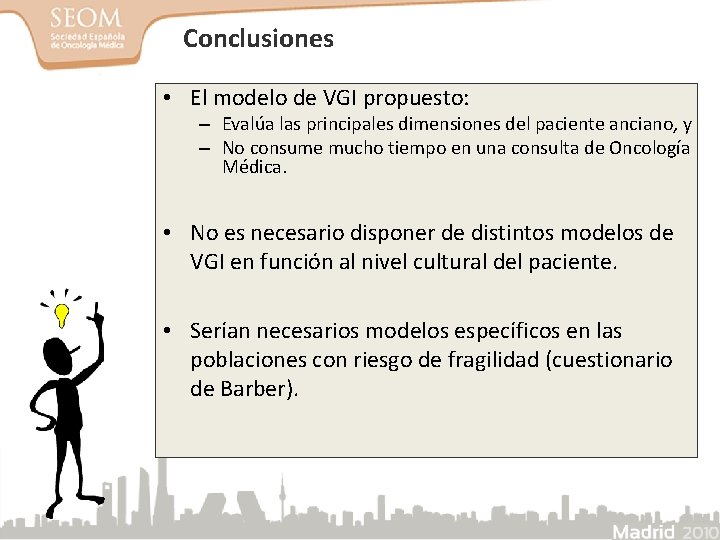 SEOM
Sociedad Española de Oncología Médica

Conclusiones

• El modelo de VGI propuesto:
– Evalúa las principales dimensiones del paciente anciano, y
– No consume mucho tiempo en una consulta de Oncología Médica.

• No es necesario disponer de distintos modelos de VGI en función al nivel cultural del paciente.

• Serían necesarios modelos específicos en las poblaciones con riesgo de fragilidad (cuestionario de Barber).

Madrid 2010